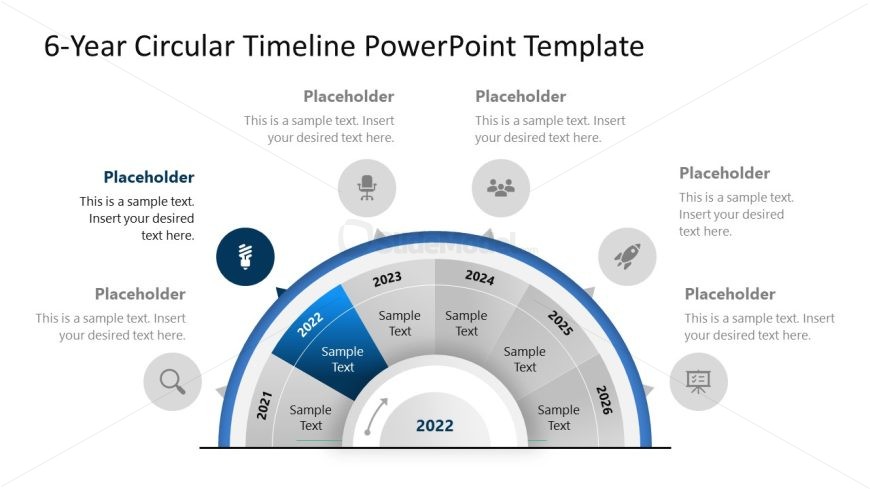 6-Year Circular Timeline PowerPoint Template

Placeholder
This is a sample text. Insert your desired text here.

Placeholder
This is a sample text. Insert your desired text here.

Placeholder
This is a sample text. Insert your desired text here.

Placeholder
This is a sample text. Insert your desired text here.

Placeholder
This is a sample text. Insert your desired text here.

Placeholder
This is a sample text. Insert your desired text here.

2021
Sample Text

2022
Sample Text

2023
Sample Text

2024
Sample Text

2025
Sample Text

2026
Sample Text

2022